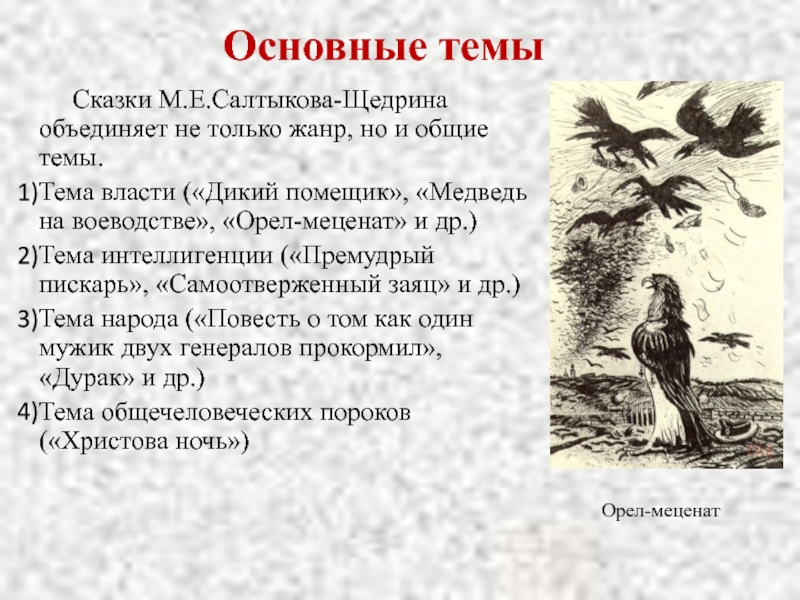 Основные темы

Сказки М.Е.Салтыкова-Щедрина объединяет не только жанр, но и общие темы.

1)Тема власти («Дикий помещик», «Медведь на воеводстве», «Орел-меценат» и др.)

2)Тема интеллигенции («Премудрый пискарь», «Самоотверженный заяц» и др.)

3)Тема народа («Повесть о том как один мужик двух генералов прокормил», «Дурак» и др.)

4)Тема общечеловеческих пороков («Христова ночь»)

Орел-меценат